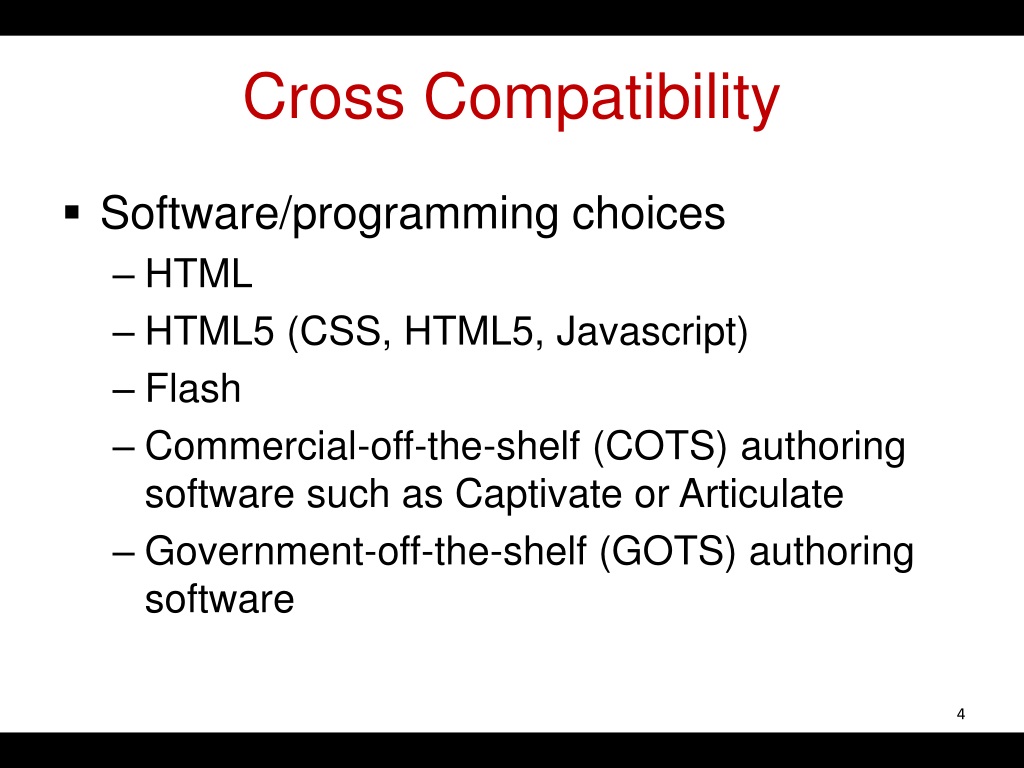 Cross Compatibility

▪ Software/programming choices
– HTML
– HTML5 (CSS, HTML5, Javascript)
– Flash
– Commercial-off-the-shelf (COTS) authoring software such as Captivate or Articulate
– Government-off-the-shelf (GOTS) authoring software

4